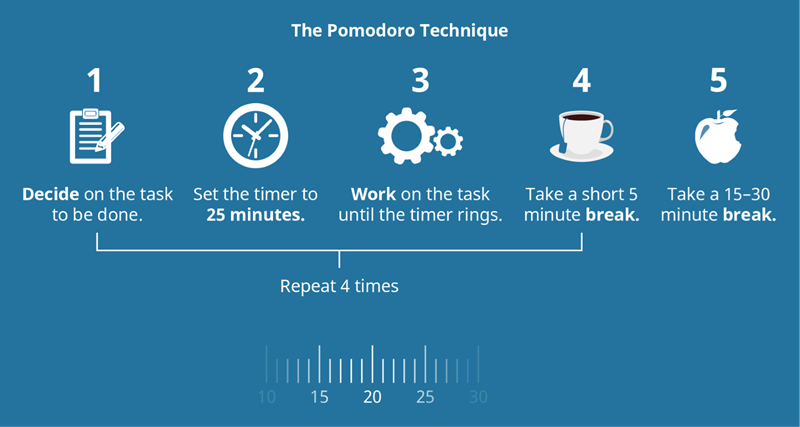 The Pomodoro Technique

1
Decide on the task to be done.

2
Set the timer to 25 minutes.

3
Work on the task until the timer rings.

4
Take a short 5 minute break.

5
Take a 15–30 minute break.

Repeat 4 times

10 15 20 25 30